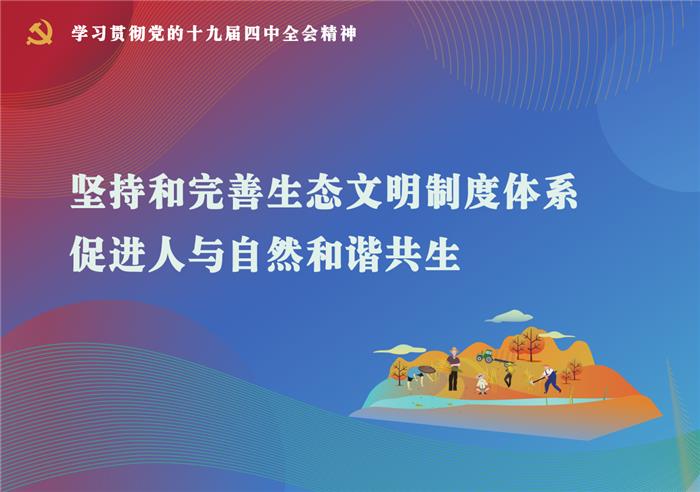 学习贯彻党的十九届四中全会精神

坚持和完善生态文明制度体系
促进人与自然和谐共生